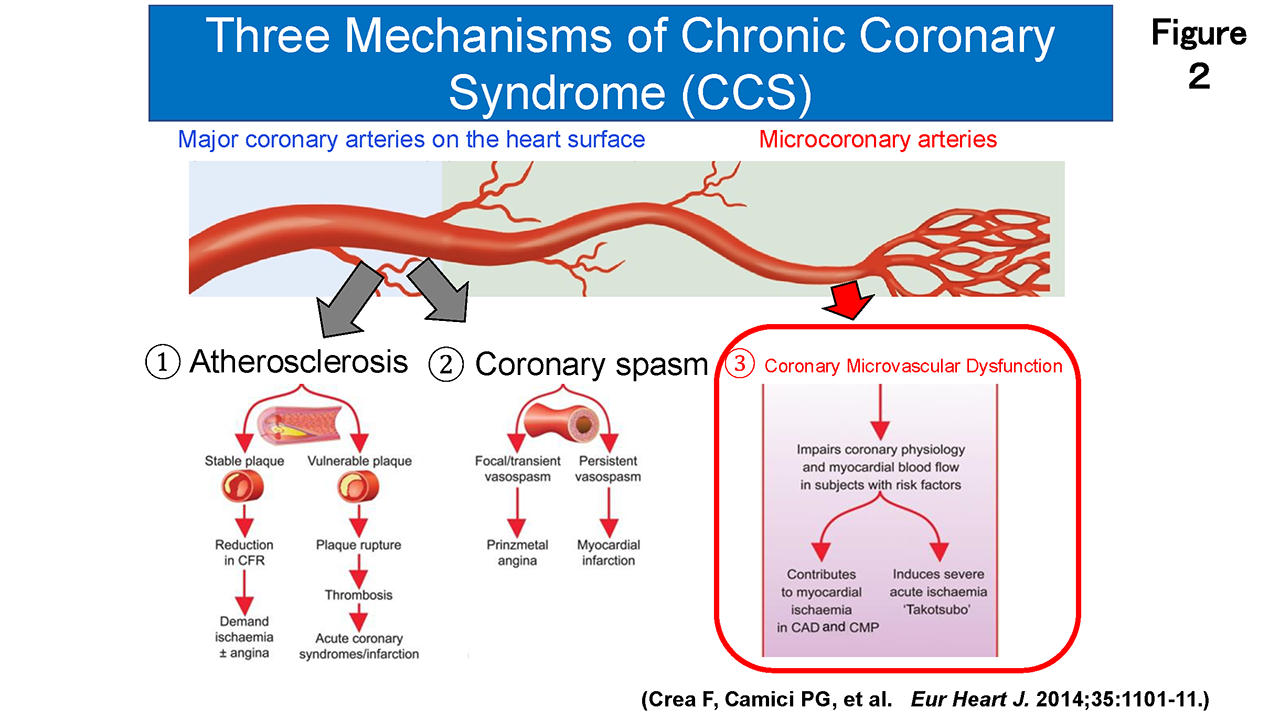 Three Mechanisms of Chronic Coronary Syndrome (CCS)

Figure 2

Major coronary arteries on the heart surface

Microcoronary arteries

① Atherosclerosis

Stable plaque

Reduction in CFR

Demand ischaemia ± angina

Vulnerable plaque

Plaque rupture

Thrombosis

Acute coronary syndromes/infarction

② Coronary spasm

Focal/transient vasospasm

Prinzmetal angina

Persistent vasospasm

Myocardial infarction

③ Coronary Microvascular Dysfunction

Impairs coronary physiology and myocardial blood flow in subjects with risk factors

Contributes to myocardial ischaemia in CAD and CMP

Induces severe acute ischaemia 'Takotsubo'

(Crea F, Camici PG, et al. Eur Heart J. 2014;35:1101-11.)